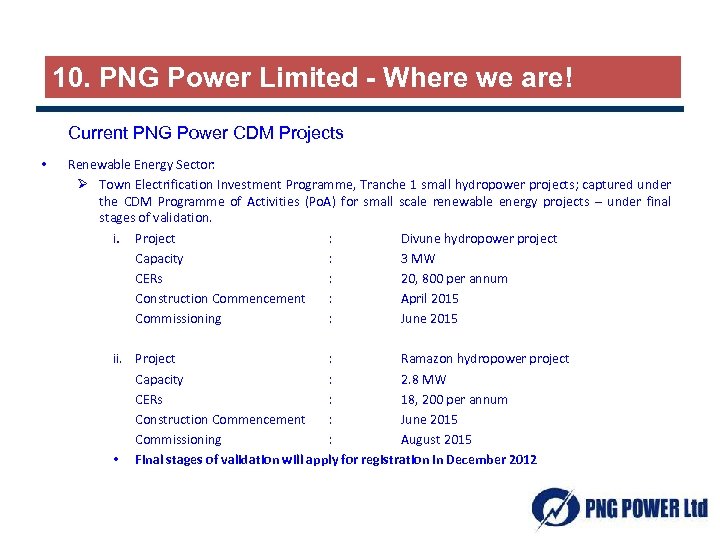 10. PNG Power Limited - Where we are!

Current PNG Power CDM Projects

• Renewable Energy Sector:

➢ Town Electrification Investment Programme, Tranche 1 small hydropower projects; captured under the CDM Programme of Activities (PoA) for small scale renewable energy projects – under final stages of validation.

i. Project : Divune hydropower project
Capacity : 3 MW
CERs : 20, 800 per annum
Construction Commencement : April 2015
Commissioning : June 2015

ii. Project : Ramazon hydropower project
Capacity : 2.8 MW
CERs : 18, 200 per annum
Construction Commencement : June 2015
Commissioning : August 2015

• Final stages of validation will apply for registration in December 2012

PNG POWER Ltd